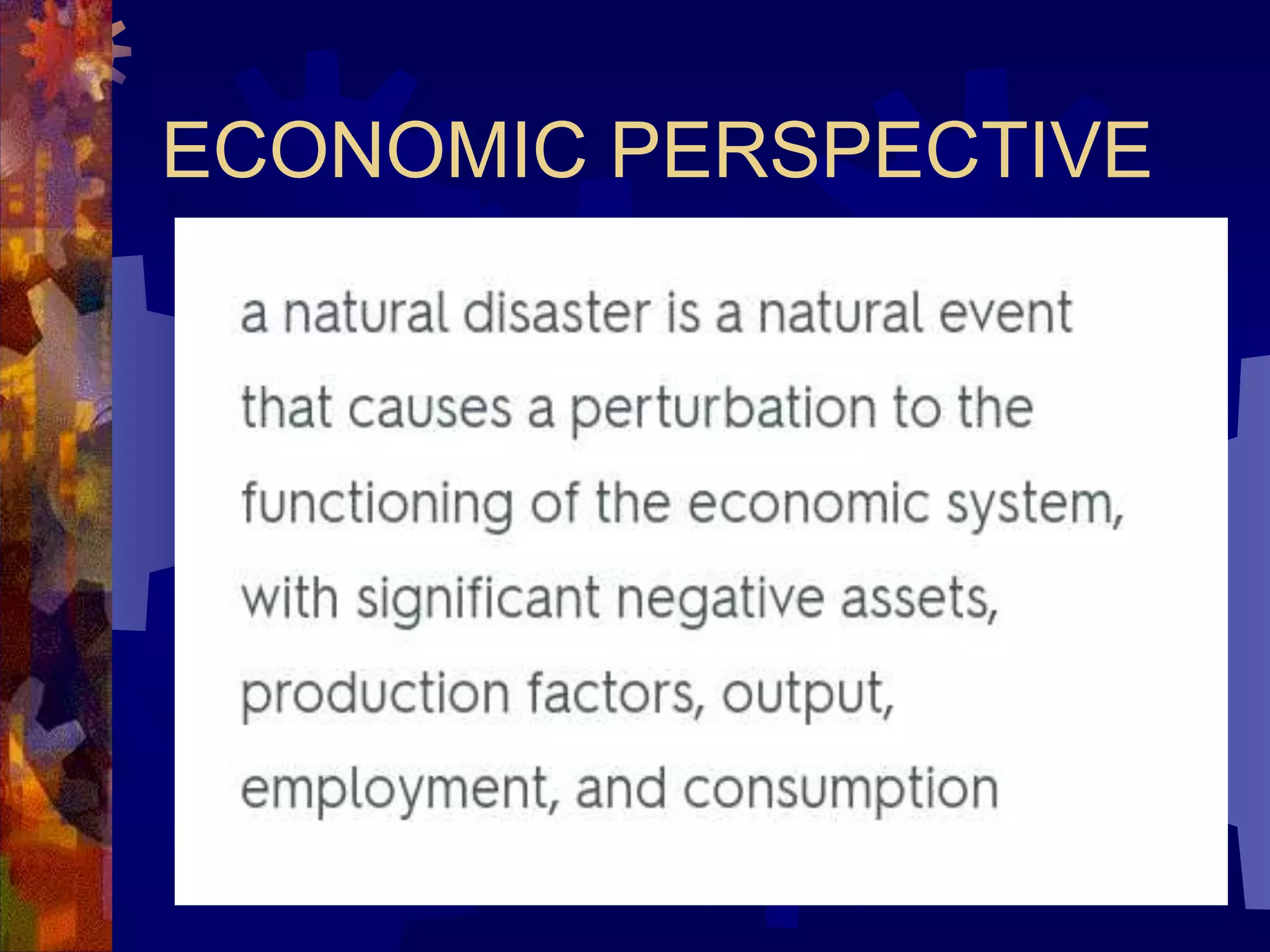 ECONOMIC PERSPECTIVE

a natural disaster is a natural event that causes a perturbation to the functioning of the economic system, with significant negative assets, production factors, output, employment, and consumption